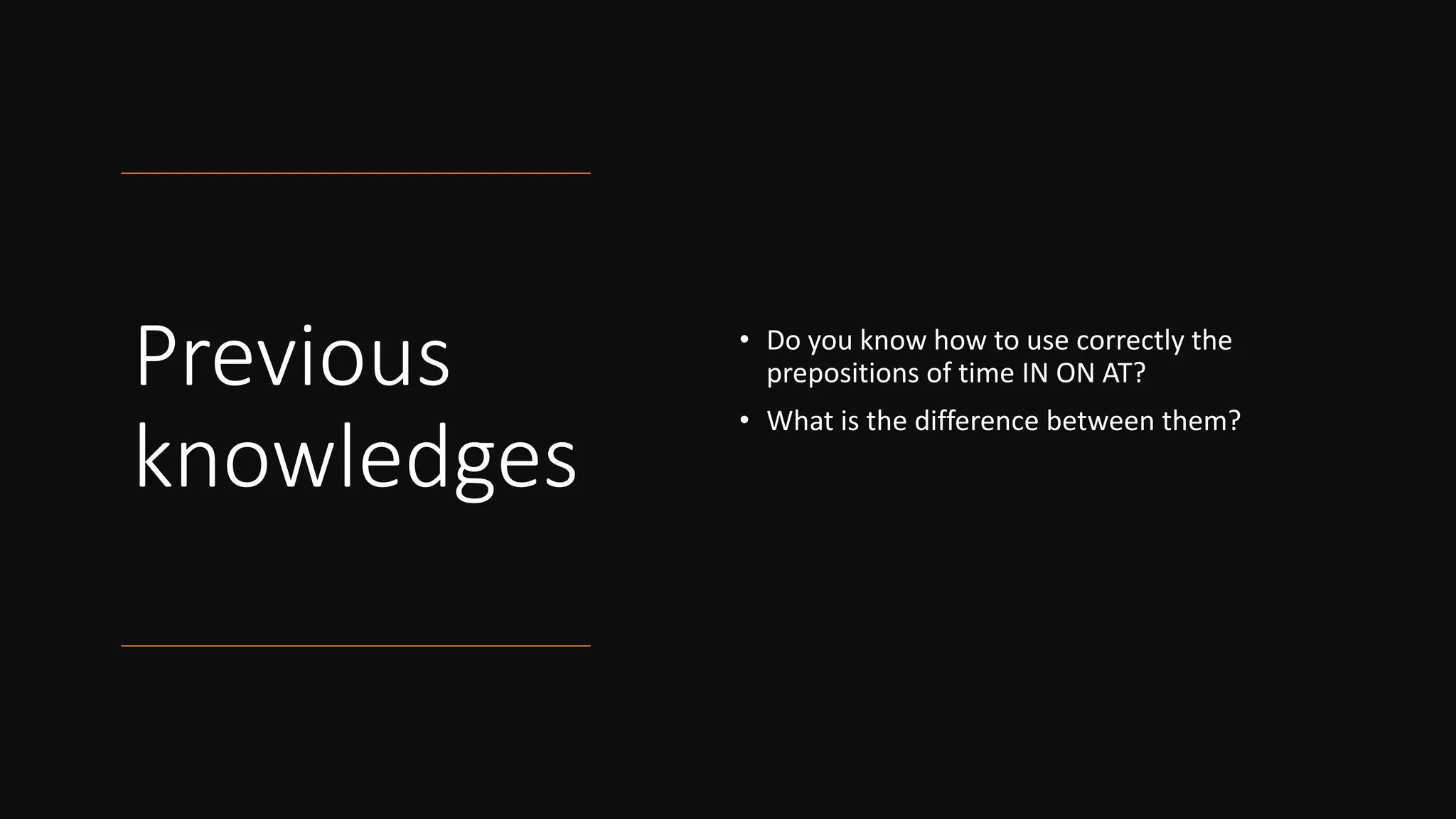 Previous knowledges

• Do you know how to use correctly the prepositions of time IN ON AT?
• What is the difference between them?